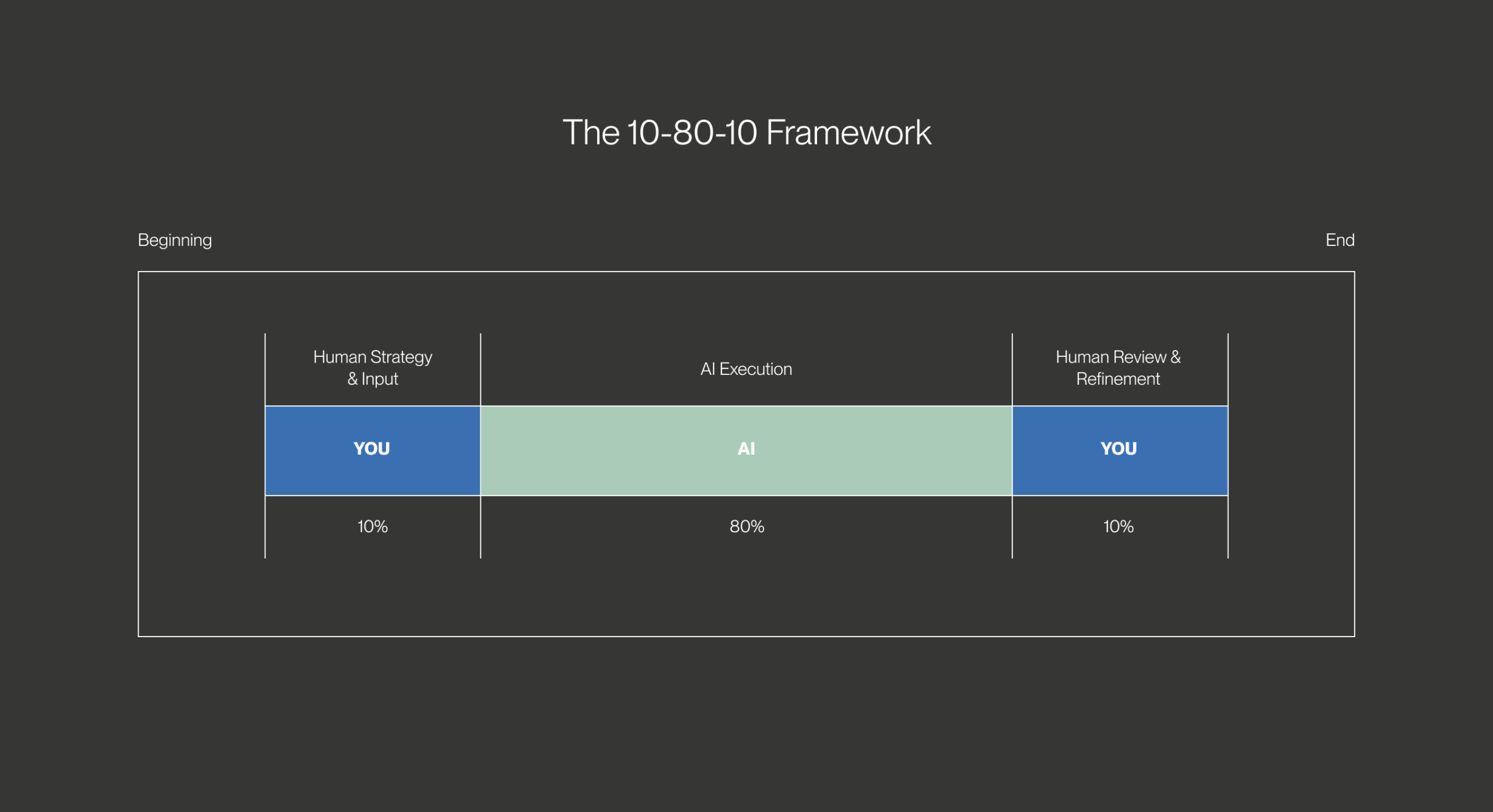 The 10-80-10 Framework

Beginning

End

| Human Strategy & Input | AI Execution | Human Review & Refinement |
|---|---|---|
| YOU | AI | YOU |
| 10% | 80% | 10% |